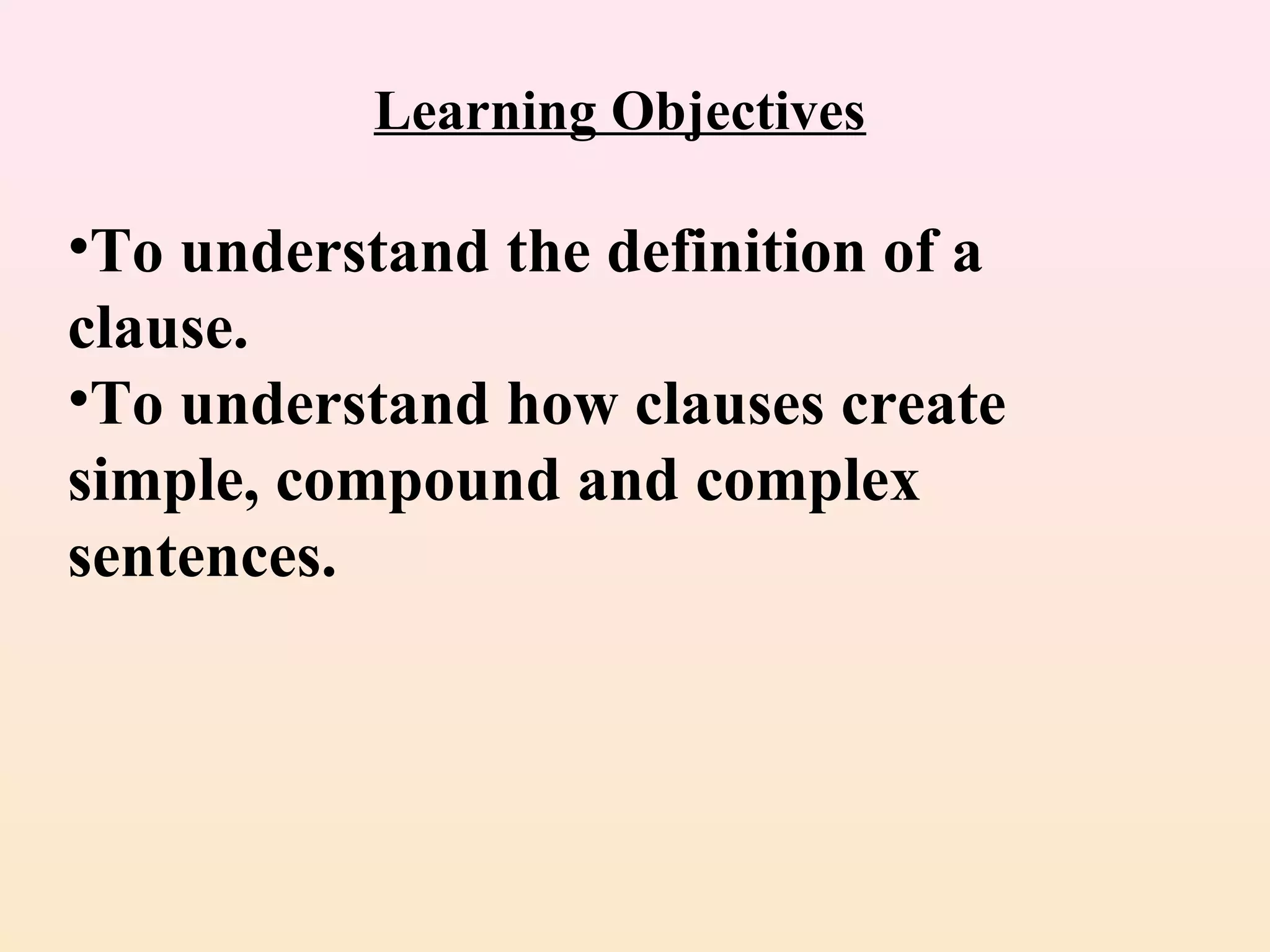 Learning Objectives

•To understand the definition of a clause.
•To understand how clauses create simple, compound and complex sentences.